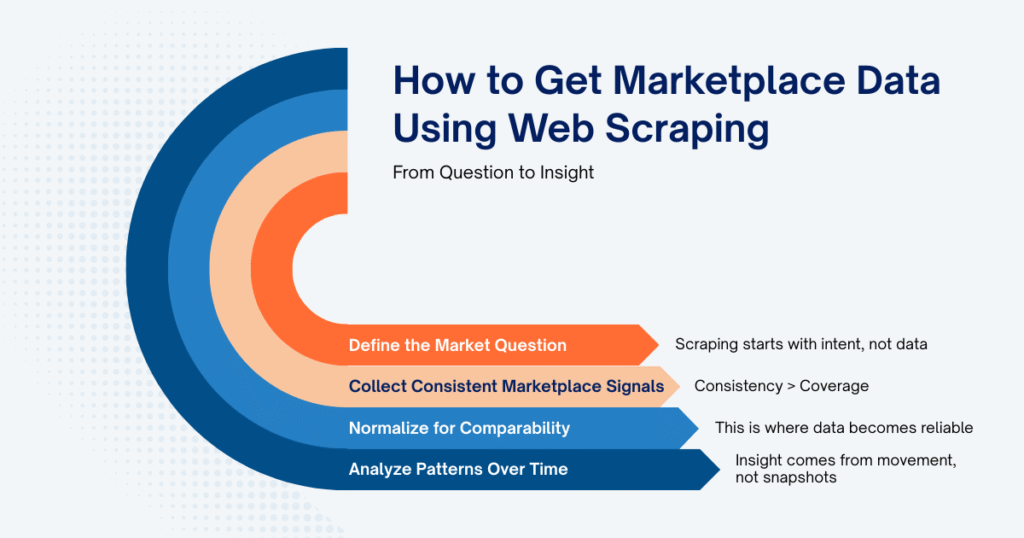 How to Get Marketplace Data Using Web Scraping

From Question to Insight

Define the Market Question

Scraping starts with intent, not data

Collect Consistent Marketplace Signals

Consistency > Coverage

Normalize for Comparability

This is where data becomes reliable

Analyze Patterns Over Time

Insight comes from movement, not snapshots